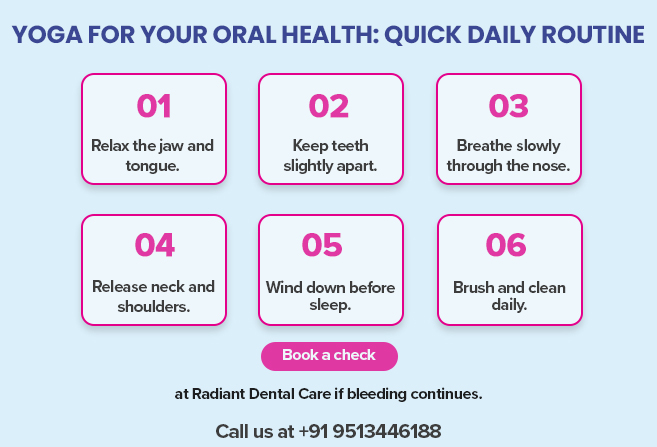 YOGA FOR YOUR ORAL HEALTH: QUICK DAILY ROUTINE

01
Relax the jaw and tongue.

02
Keep teeth slightly apart.

03
Breathe slowly through the nose.

04
Release neck and shoulders.

05
Wind down before sleep.

06
Brush and clean daily.

Book a check

at Radiant Dental Care if bleeding continues.

Call us at +91 9513446188